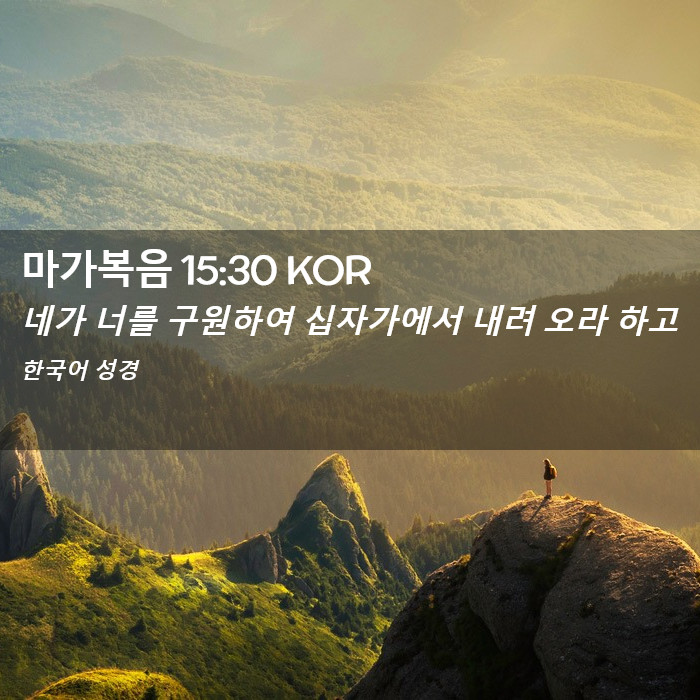 마가복음 15:30 KOR

네가 너를 구원하여 십자가에서 내려 오라 하고

한국어 성경